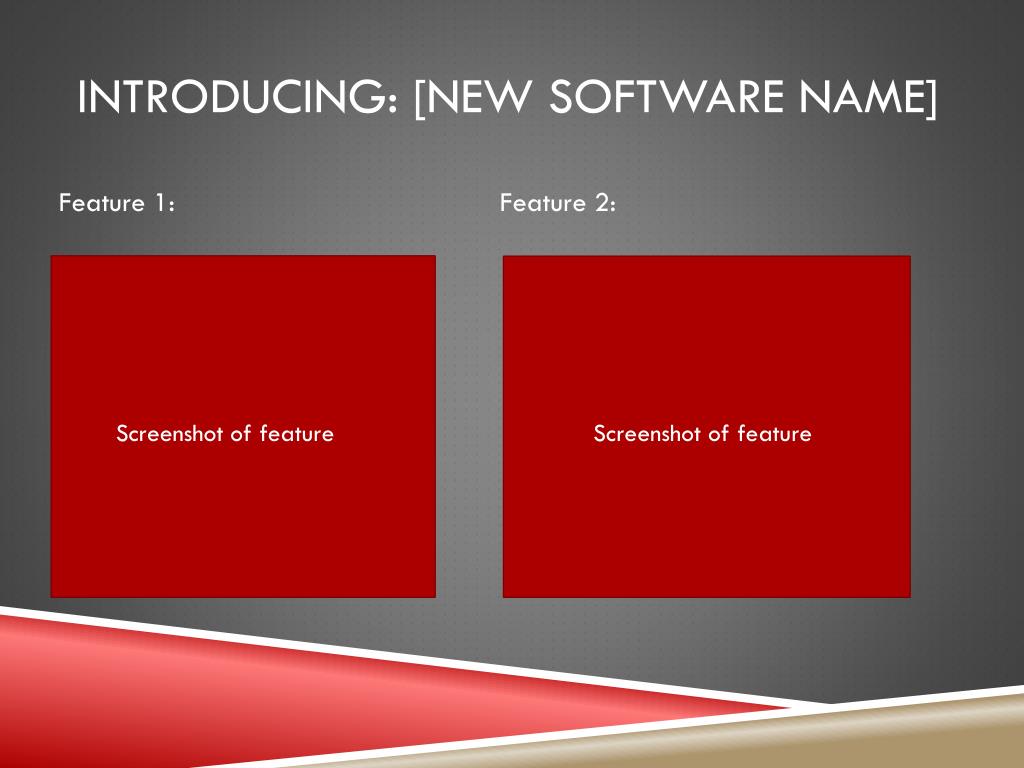 INTRODUCING: [NEW SOFTWARE NAME]

Feature 1:

Screenshot of feature

Feature 2:

Screenshot of feature